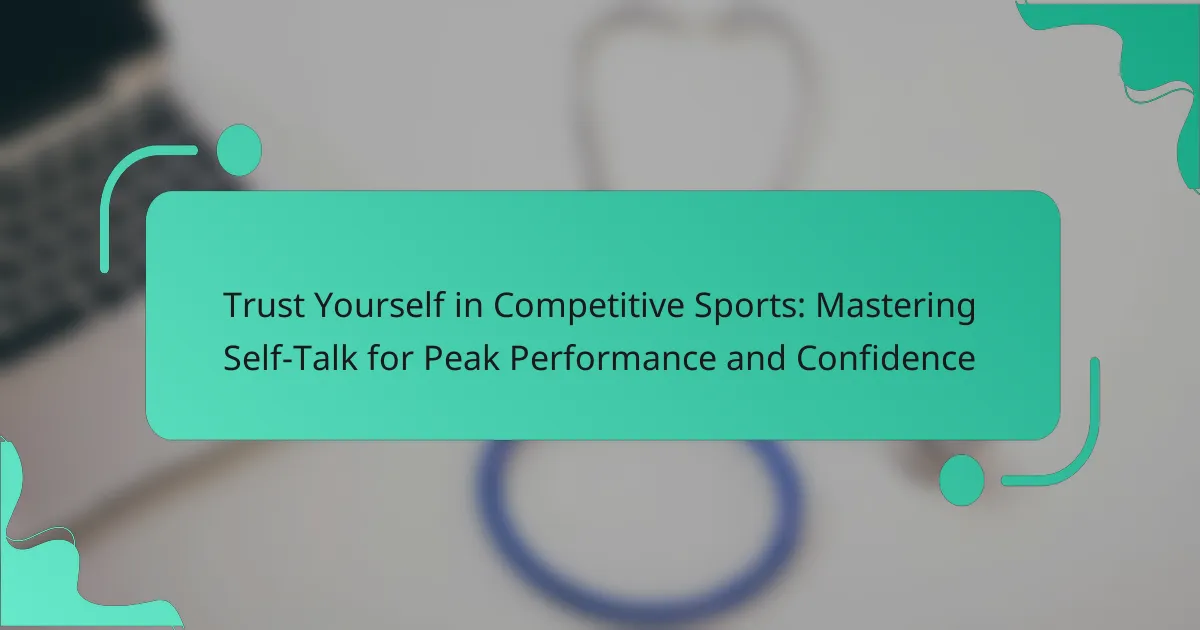 Trust Yourself in Competitive Sports: Mastering Self-Talk for Peak Performance and Confidence